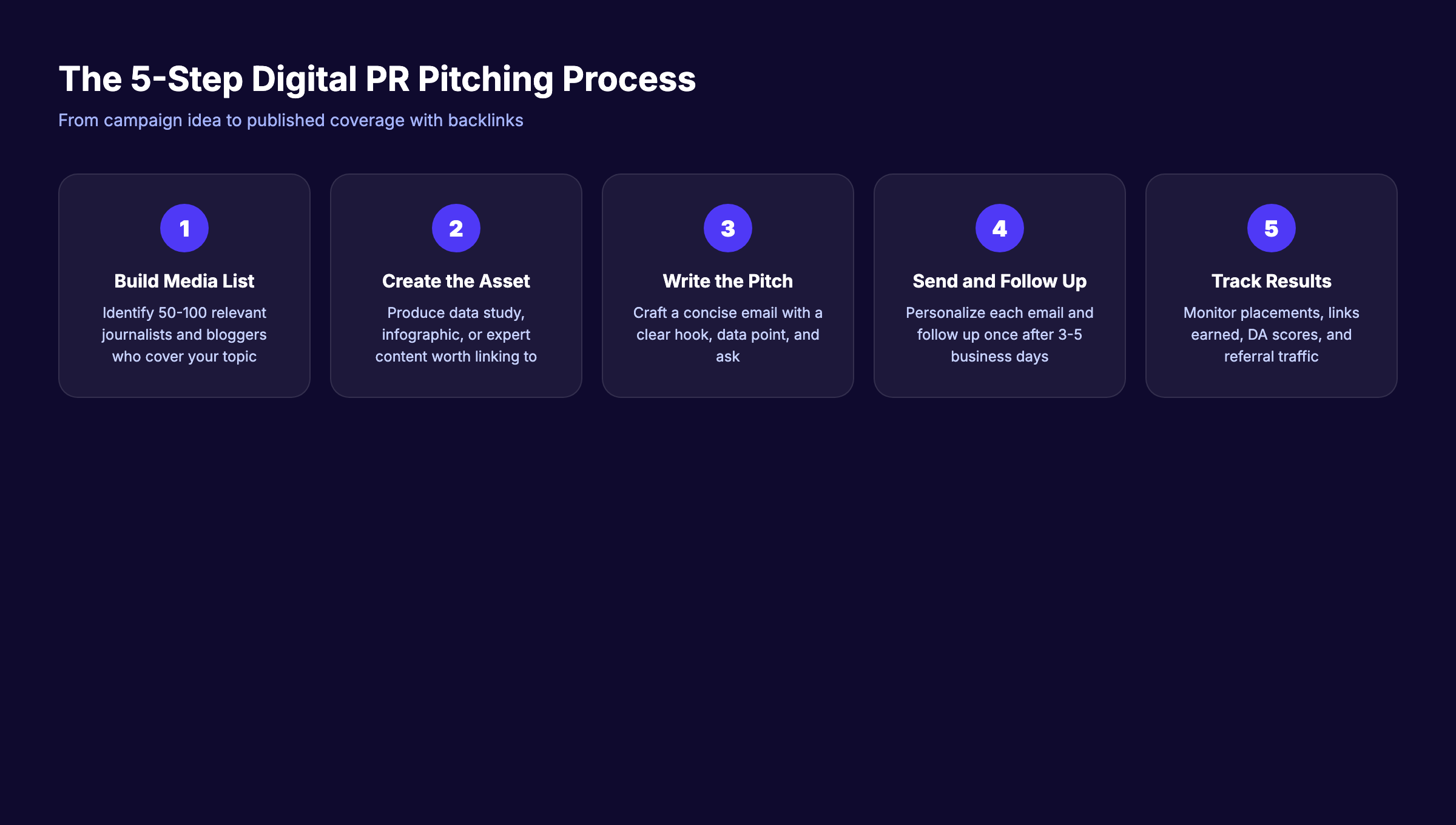 The 5-Step Digital PR Pitching Process

From campaign idea to published coverage with backlinks

1

Build Media List

Identify 50-100 relevant journalists and bloggers who cover your topic

2

Create the Asset

Produce data study, infographic, or expert content worth linking to

3

Write the Pitch

Craft a concise email with a clear hook, data point, and ask

4

Send and Follow Up

Personalize each email and follow up once after 3-5 business days

5

Track Results

Monitor placements, links earned, DA scores, and referral traffic